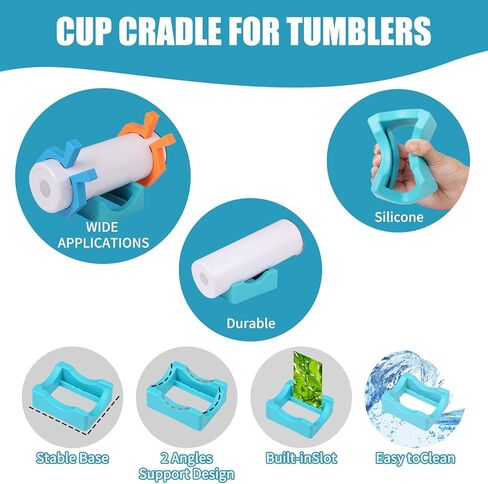 CUP CRADLE FOR TUMBLERS

WIDE APPLICATIONS

Silicone

Durable

Stable Base

2 Angles Support Design

Built-inSlot

Easy toClean